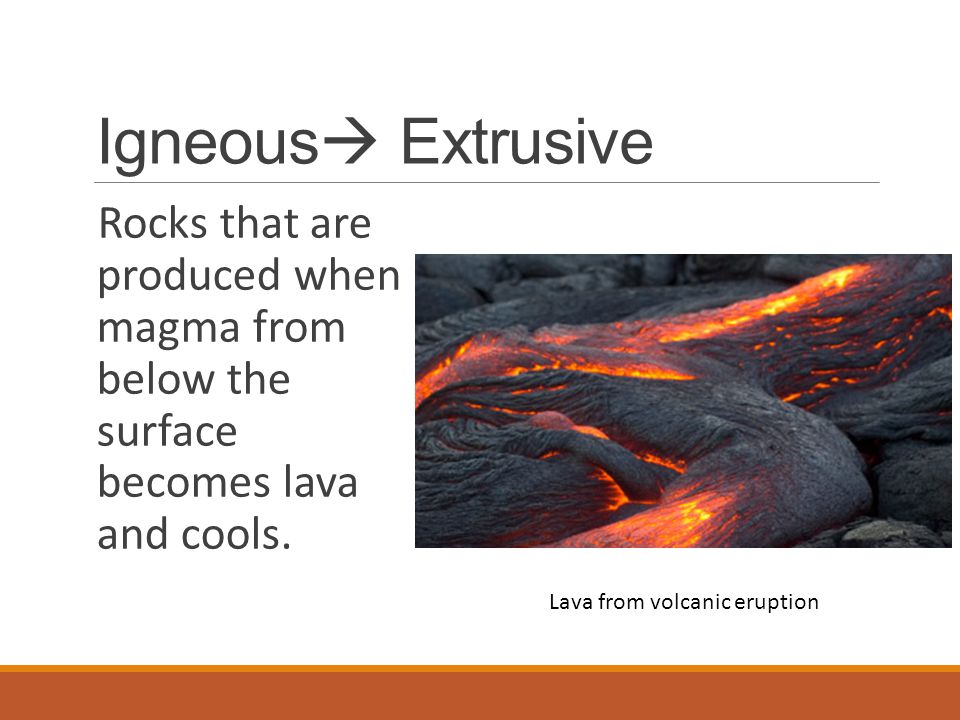 Igneous→ Extrusive

Rocks that are produced when magma from below the surface becomes lava and cools.

Lava from volcanic eruption